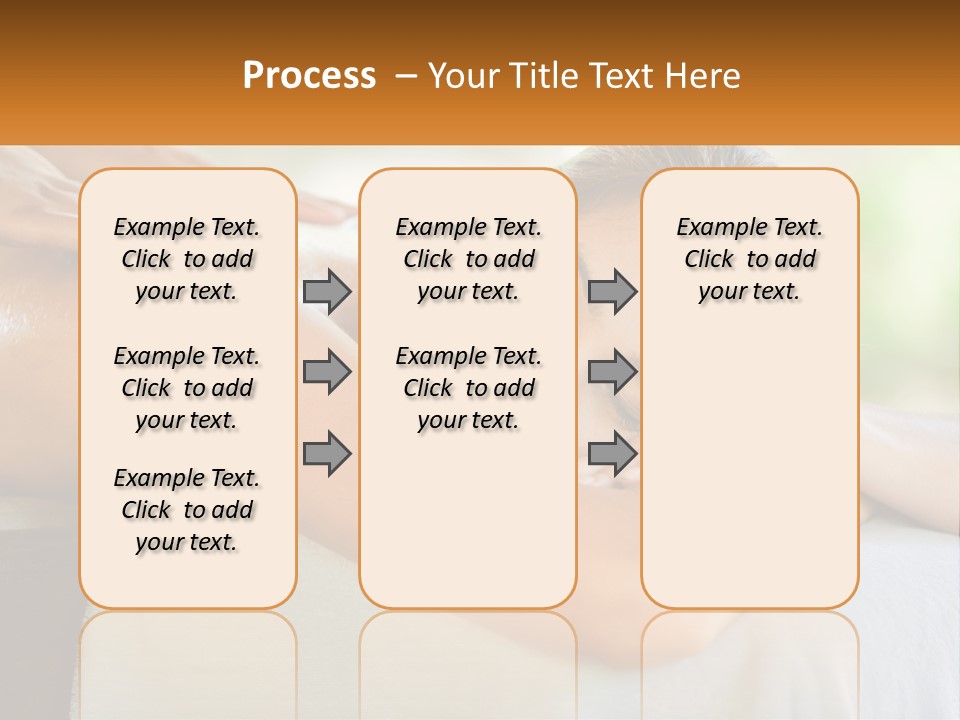 Process – Your Title Text Here

Example Text. Click to add your text.

Example Text. Click to add your text.

Example Text. Click to add your text.

Example Text. Click to add your text.

Example Text. Click to add your text.

Example Text. Click to add your text.